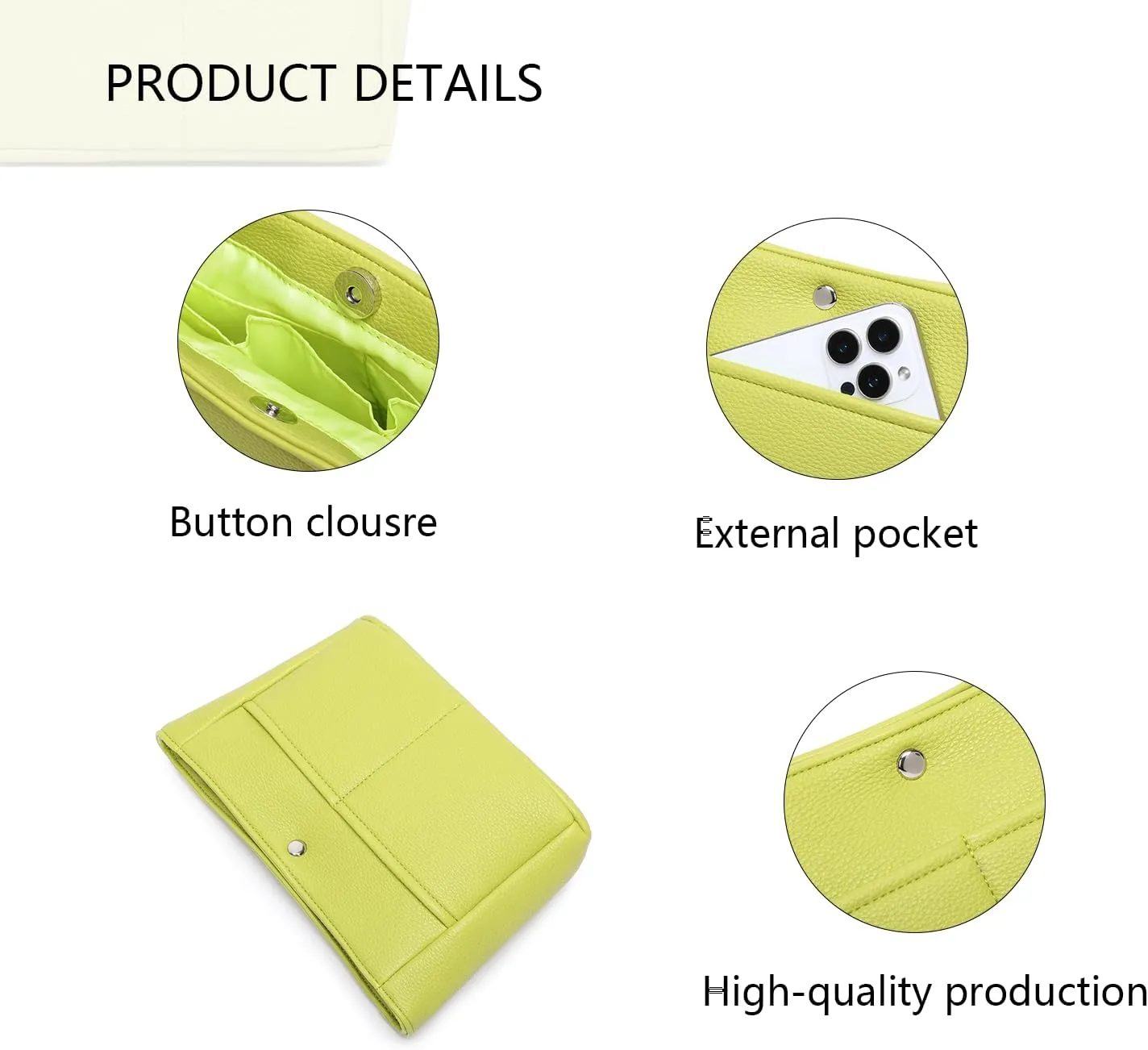 PRODUCT DETAILS

Button clousre

External pocket

High-quality production